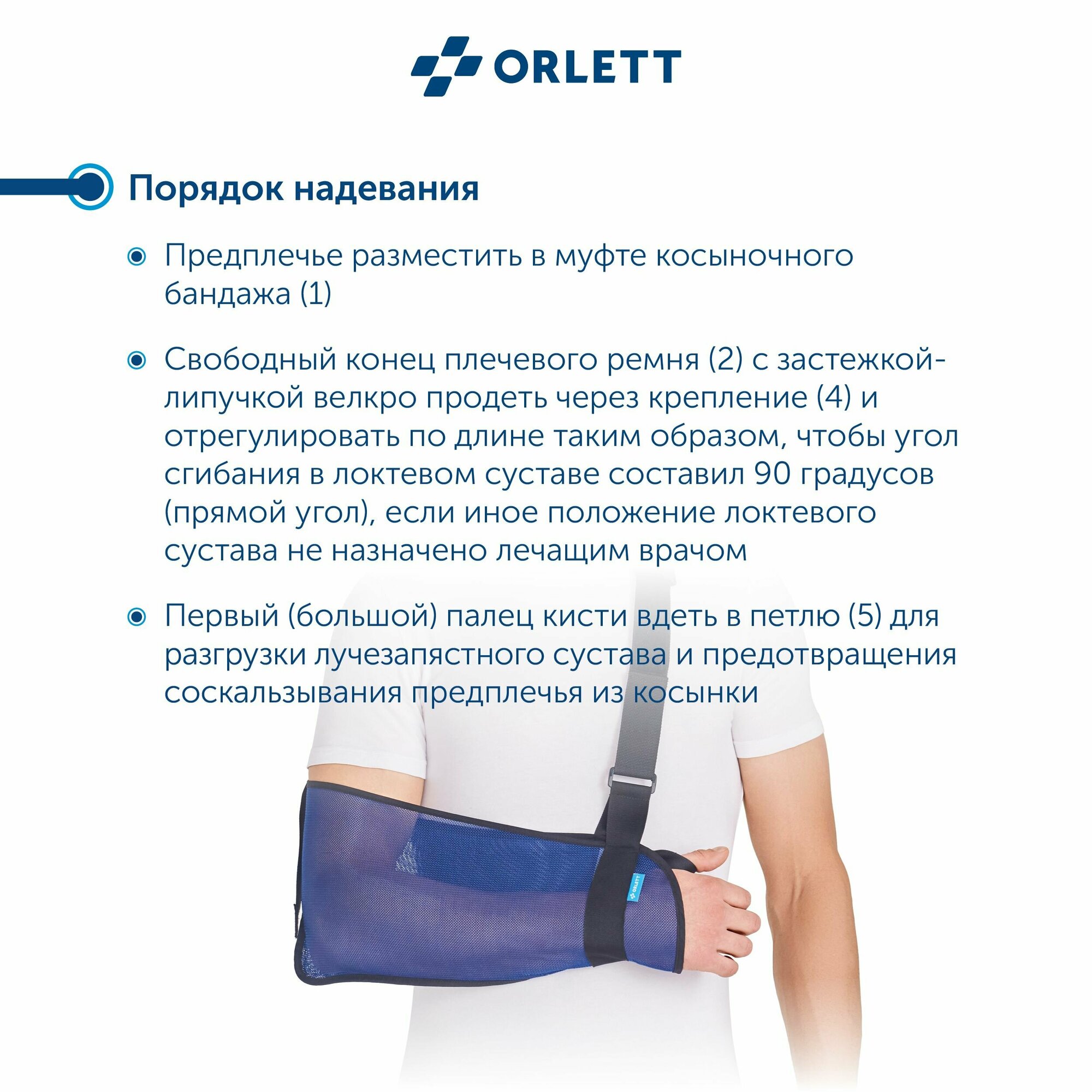 ORLETT

Порядок надевания

Предплечье разместить в муфте косыночного бандажа (1)

Свободный конец плечевого ремня (2) с застежкой-липучкой велкро продеть через крепление (4) и отрегулировать по длине таким образом, чтобы угол сгибания в локтевом суставе составил 90 градусов (прямой угол), если иное положение локтевого сустава не назначено лечащим врачом

Первый (большой) палец кисти вдеть в петлю (5) для разгрузки лучезапястного сустава и предотвращения соскальзывания предплечья из косынки

ORLETT